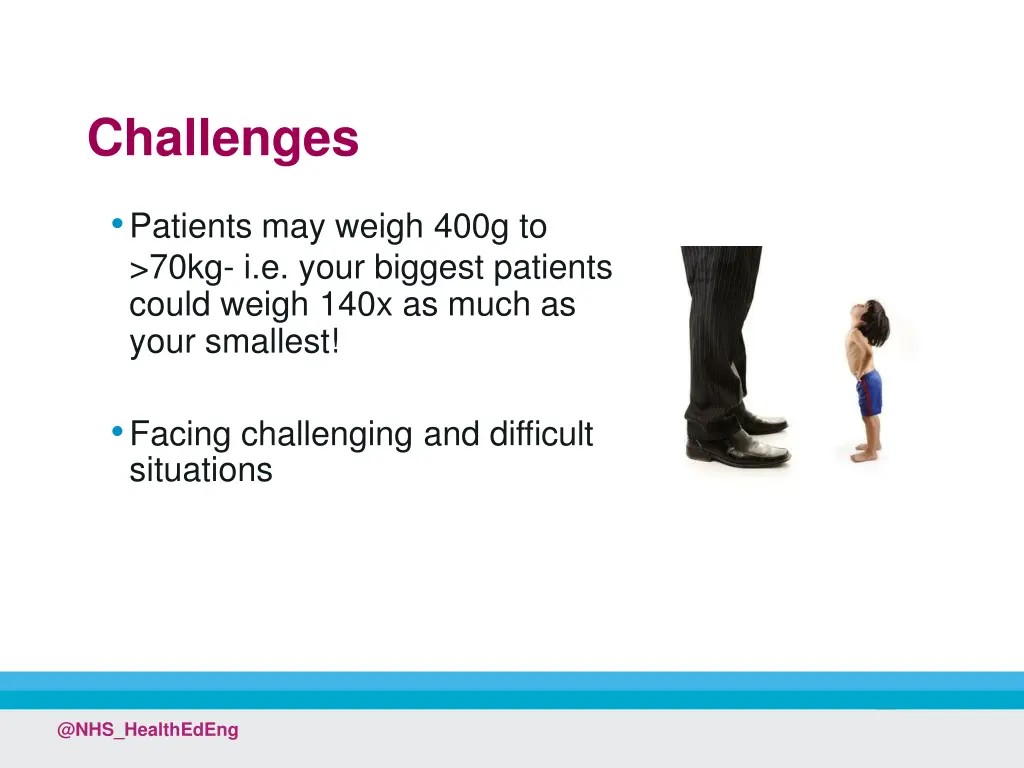 Challenges

• Patients may weigh 400g to >70kg- i.e. your biggest patients could weigh 140x as much as your smallest!

• Facing challenging and difficult situations

@NHS_HealthEdEng